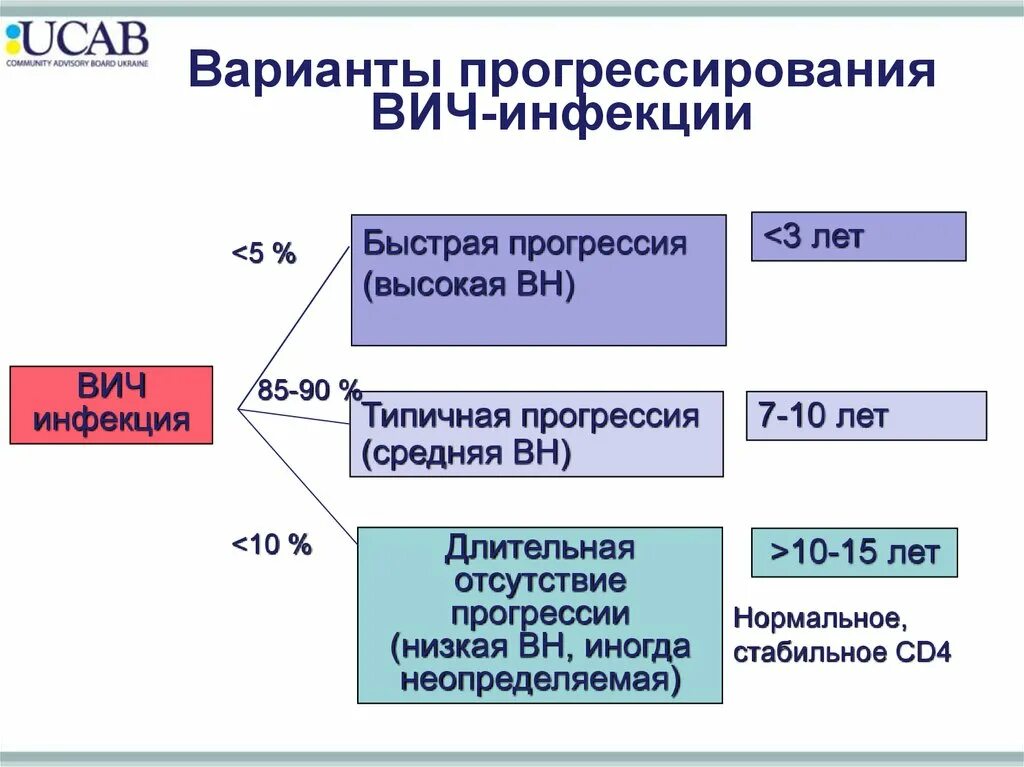 UCAB
COMMUNITY ADVISORY BOARD UKRAINE

Варианты прогрессирования ВИЧ-инфекции

ВИЧ инфекция

<5 %

Быстрая прогрессия (высокая ВН)

<3 лет

85-90 %

Типичная прогрессия (средняя ВН)

7-10 лет

<10 %

Длительная отсутствие прогрессии (низкая ВН, иногда неопределяемая)

>10-15 лет

Нормальное, стабильное CD4